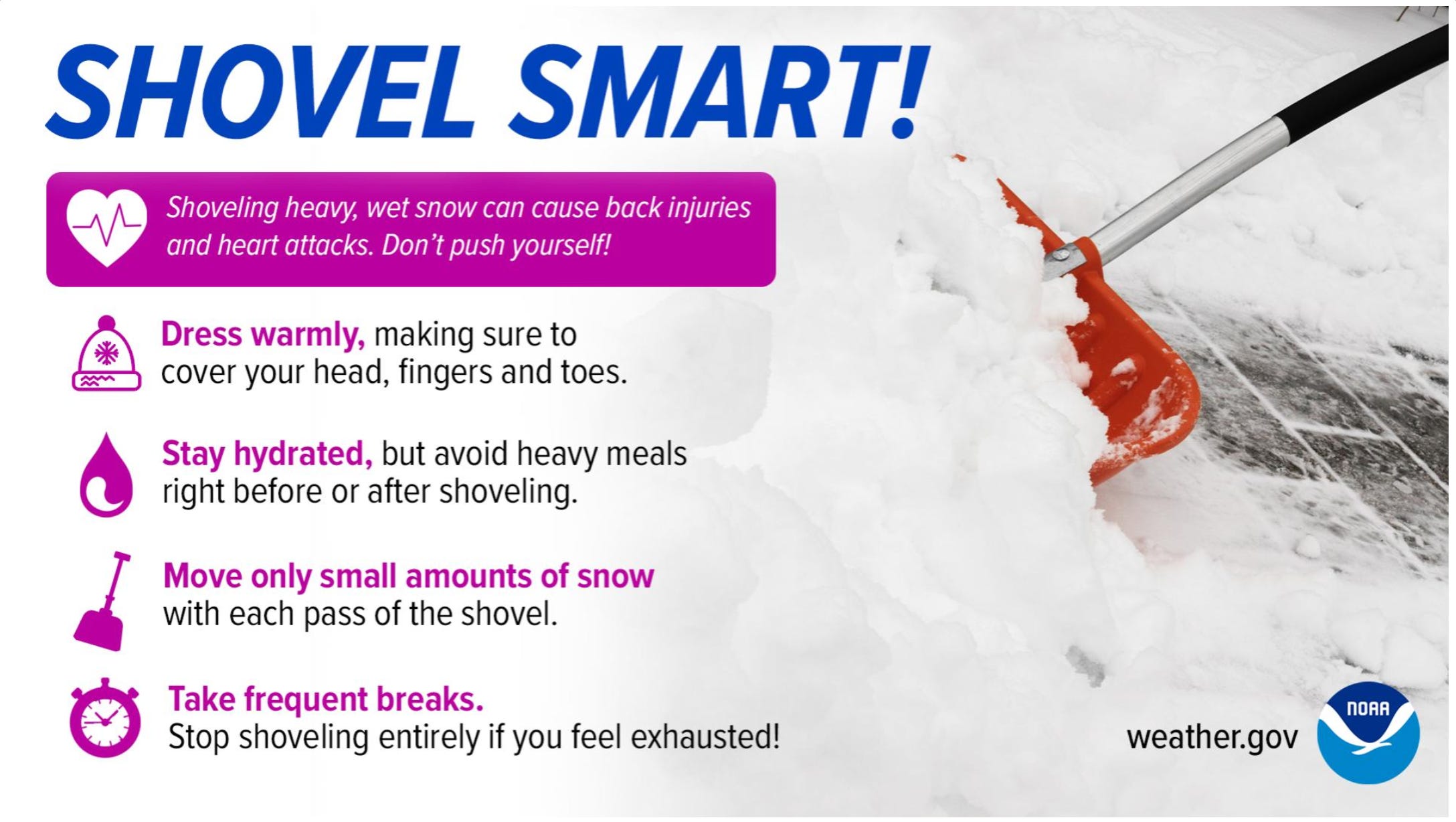 SHOVEL SMART!

Shoveling heavy, wet snow can cause back injuries and heart attacks. Don't push yourself!

Dress warmly, making sure to cover your head, fingers and toes.

Stay hydrated, but avoid heavy meals right before or after shoveling.

Move only small amounts of snow with each pass of the shovel.

Take frequent breaks. Stop shoveling entirely if you feel exhausted!

weather.gov

NOAA